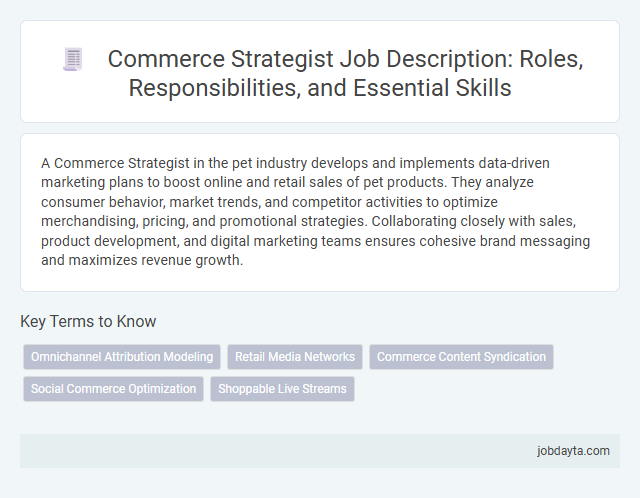 Commerce Strategist Job Description: Roles, Responsibilities, and Essential Skills

A Commerce Strategist in the pet industry develops and implements data-driven marketing plans to boost online and retail sales of pet products. They analyze consumer behavior, market trends, and competitor activities to optimize merchandising, pricing, and promotional strategies. Collaborating closely with sales, product development, and digital marketing teams ensures cohesive brand messaging and maximizes revenue growth.

Key Terms to Know

Omnichannel Attribution Modeling

Retail Media Networks

Commerce Content Syndication

Social Commerce Optimization

Shoppable Live Streams

jobdayta.com